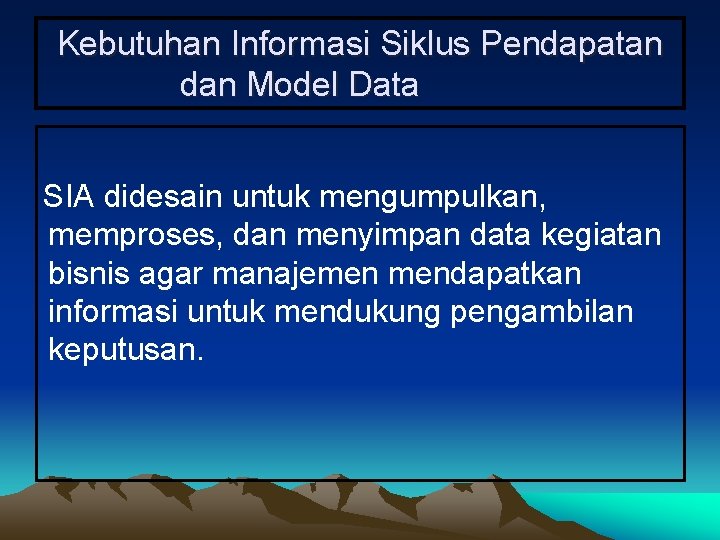 Kebutuhan Informasi Siklus Pendapatan dan Model Data

SIA didesain untuk mengumpulkan, memproses, dan menyimpan data kegiatan bisnis agar manajemen mendapatkan informasi untuk mendukung pengambilan keputusan.